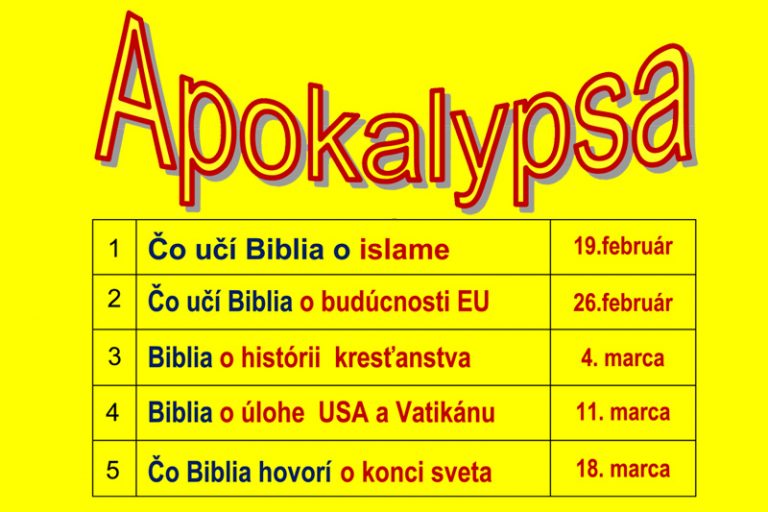 Apokalypsa

| 1 | Čo učí Biblia o islame | 19.február |
|---|---|---|
| 2 | Čo učí Biblia o budúcnosti EU | 26.február |
| 3 | Biblia o histórii kresťanstva | 4. marca |
| 4 | Biblia o úlohe USA a Vatikánu | 11. marca |
| 5 | Čo Biblia hovorí o konci sveta | 18. marca |